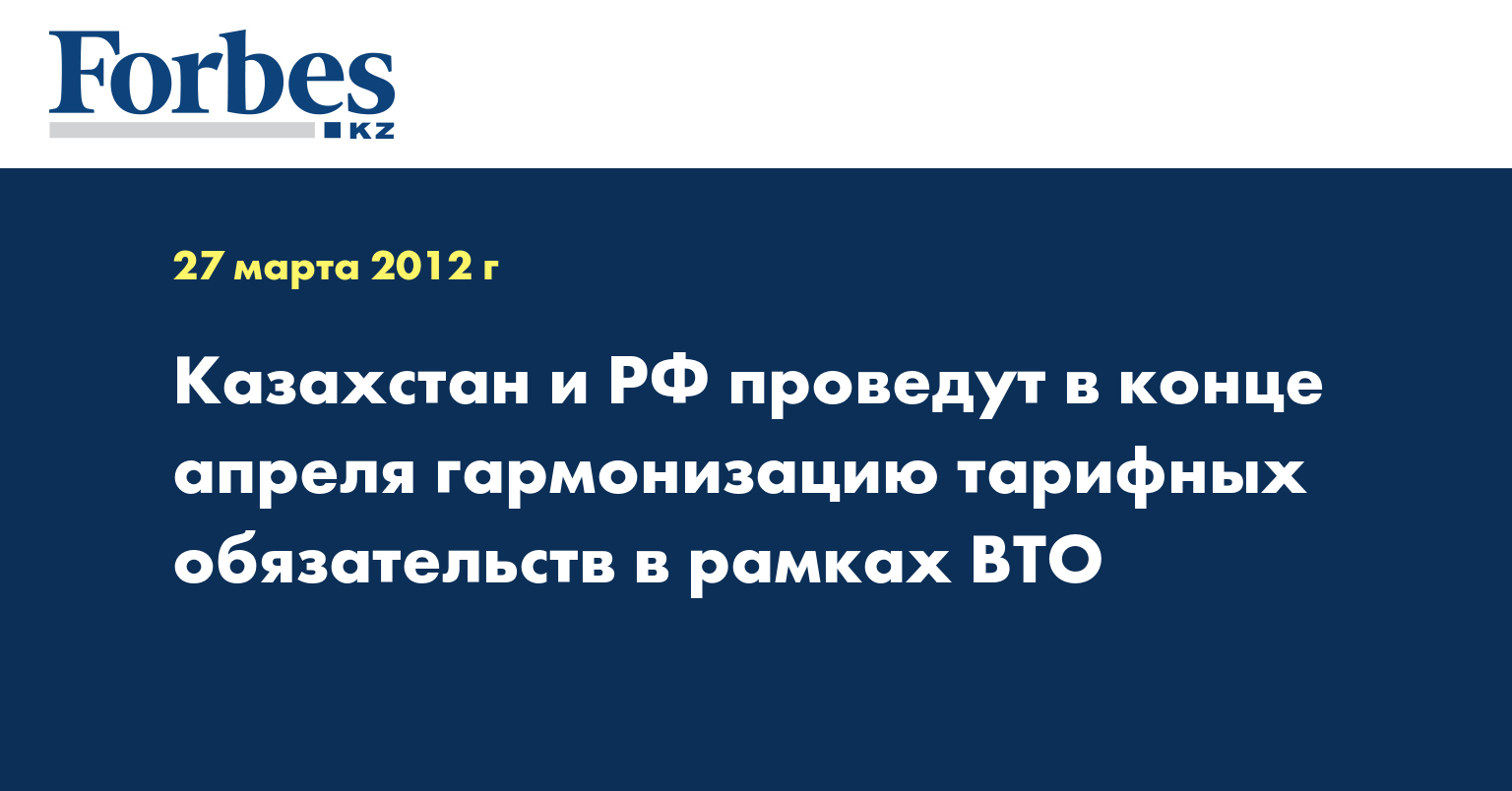 Forbes
KZ

27 марта 2012 г

Казахстан и РФ проведут в конце апреля гармонизацию тарифных обязательств в рамках ВТО